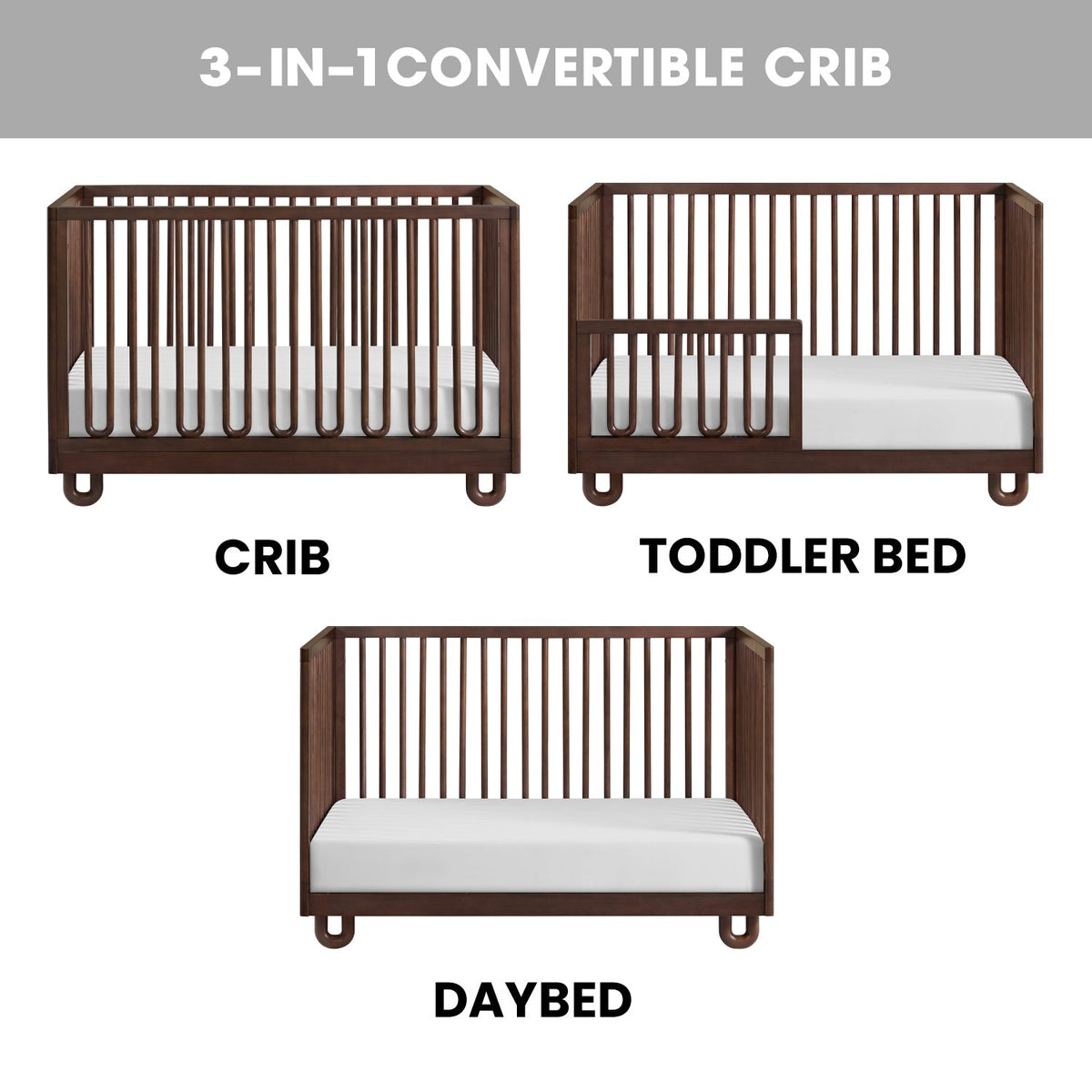 3-IN-1CONVERTIBLE CRIB

CRIB

TODDLER BED

DAYBED